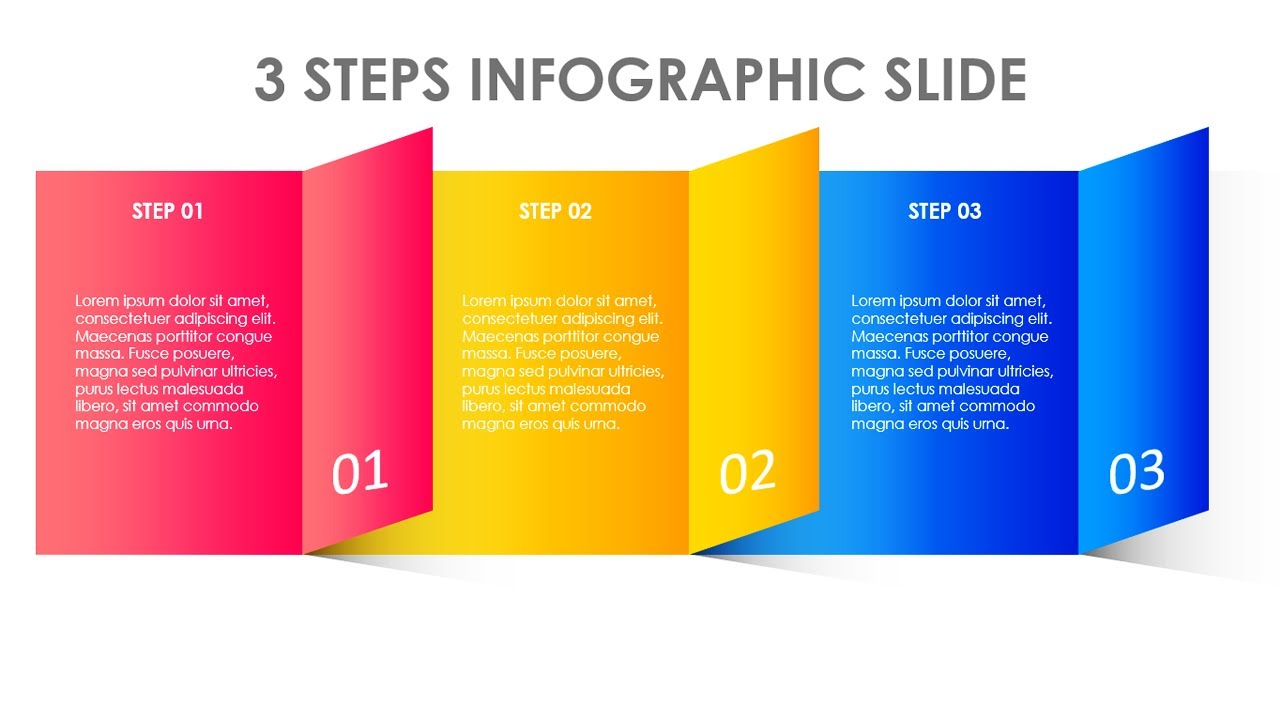 3 STEPS INFOGRAPHIC SLIDE

STEP 01

Lorem ipsum dolor sit amet, consectetuer adipiscing elit. Maecenas porttitor congue massa. Fusce posuere, magna sed pulvinar ultricies, purus lectus malesuada libero, sit amet commodo magna eros quis urna.

01

STEP 02

Lorem ipsum dolor sit amet, consectetuer adipiscing elit. Maecenas porttitor congue massa. Fusce posuere, magna sed pulvinar ultricies, purus lectus malesuada libero, sit amet commodo magna eros quis urna.

02

STEP 03

Lorem ipsum dolor sit amet, consectetuer adipiscing elit. Maecenas porttitor congue massa. Fusce posuere, magna sed pulvinar ultricies, purus lectus malesuada libero, sit amet commodo magna eros quis urna.

03